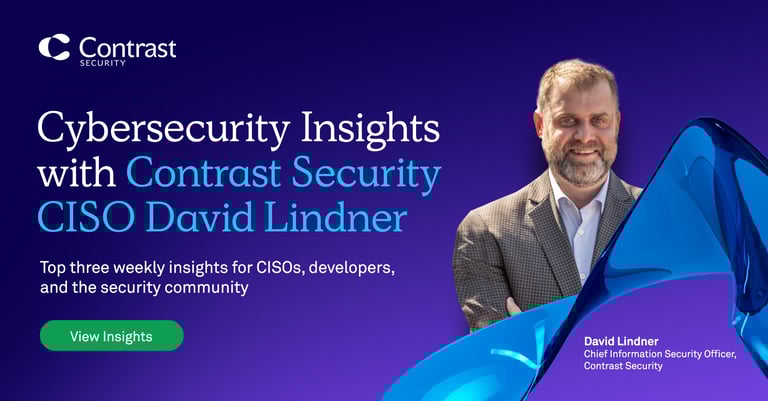 Contrast SECURITY

Cybersecurity Insights with Contrast Security CISO David Lindner

Top three weekly insights for CISOs, developers, and the security community

View Insights

David Lindner
Chief Information Security Officer, Contrast Security